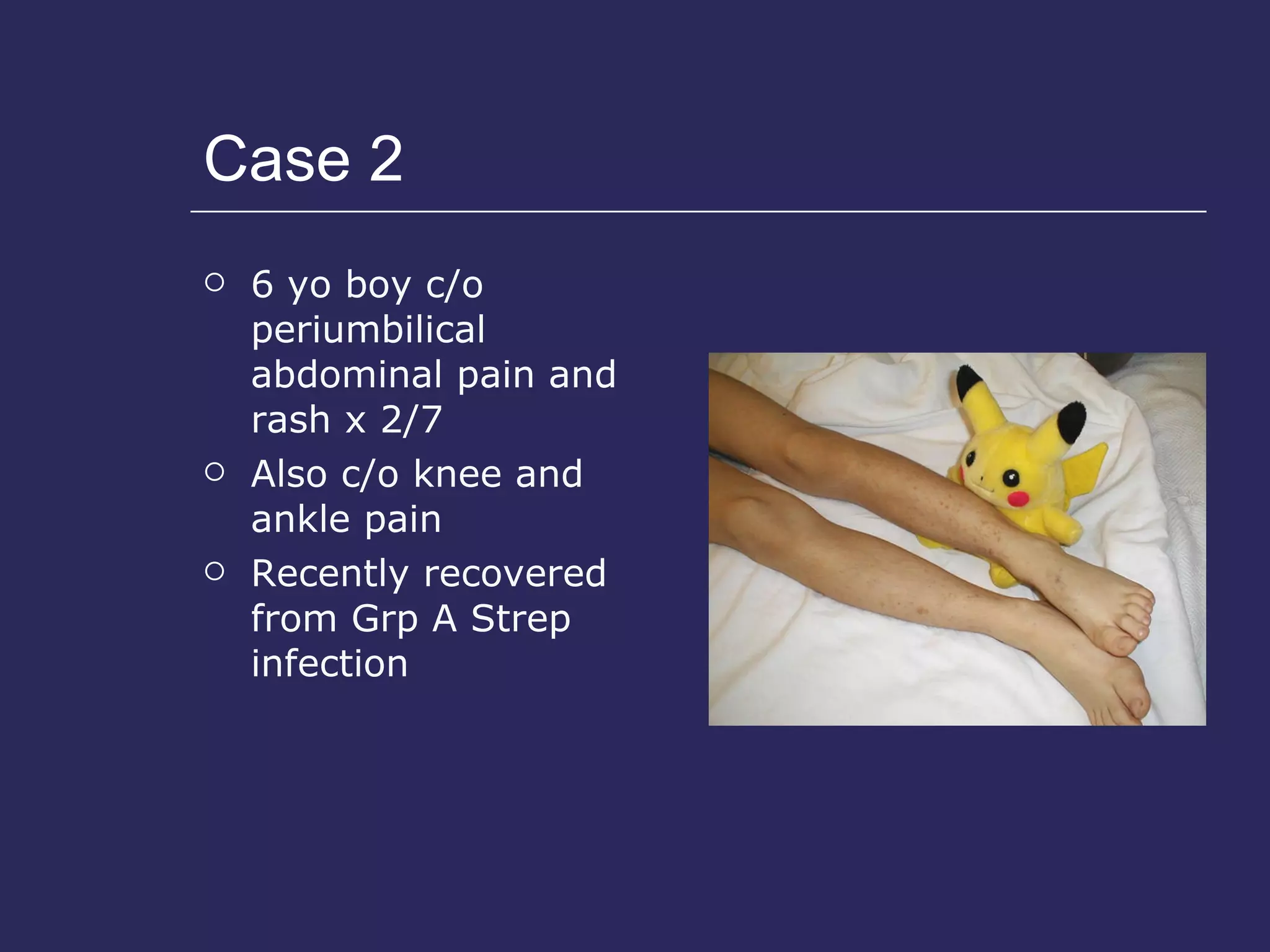 Case 2

○ 6 yo boy c/o periumbilical abdominal pain and rash x 2/7

○ Also c/o knee and ankle pain

○ Recently recovered from Grp A Strep infection